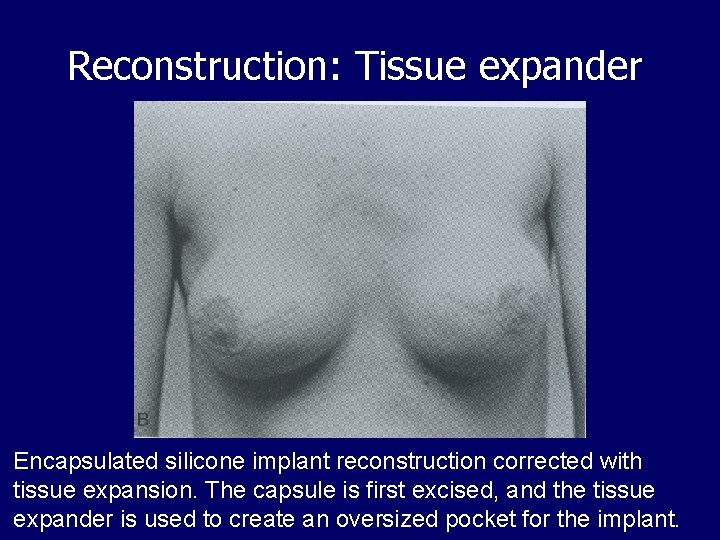 Reconstruction: Tissue expander

B

Encapsulated silicone implant reconstruction corrected with tissue expansion. The capsule is first excised, and the tissue expander is used to create an oversized pocket for the implant.